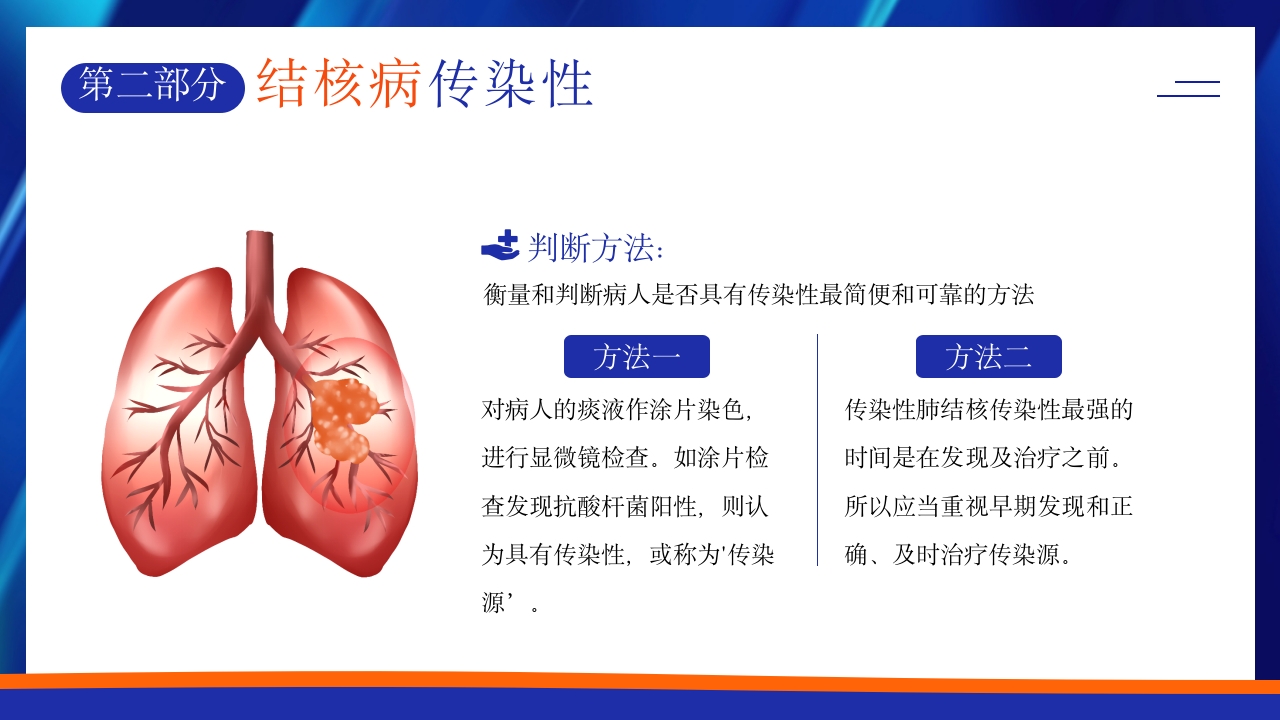 第二部分 结核病传染性

判断方法:

衡量和判断病人是否具有传染性最简便和可靠的方法

方法一

对病人的痰液作涂片染色，进行显微镜检查。如涂片检查发现抗酸杆菌阳性，则认为具有传染性，或称为'传染源’。

方法二

传染性肺结核传染性最强的时间是在发现及治疗之前。所以应当重视早期发现和正确、及时治疗传染源。